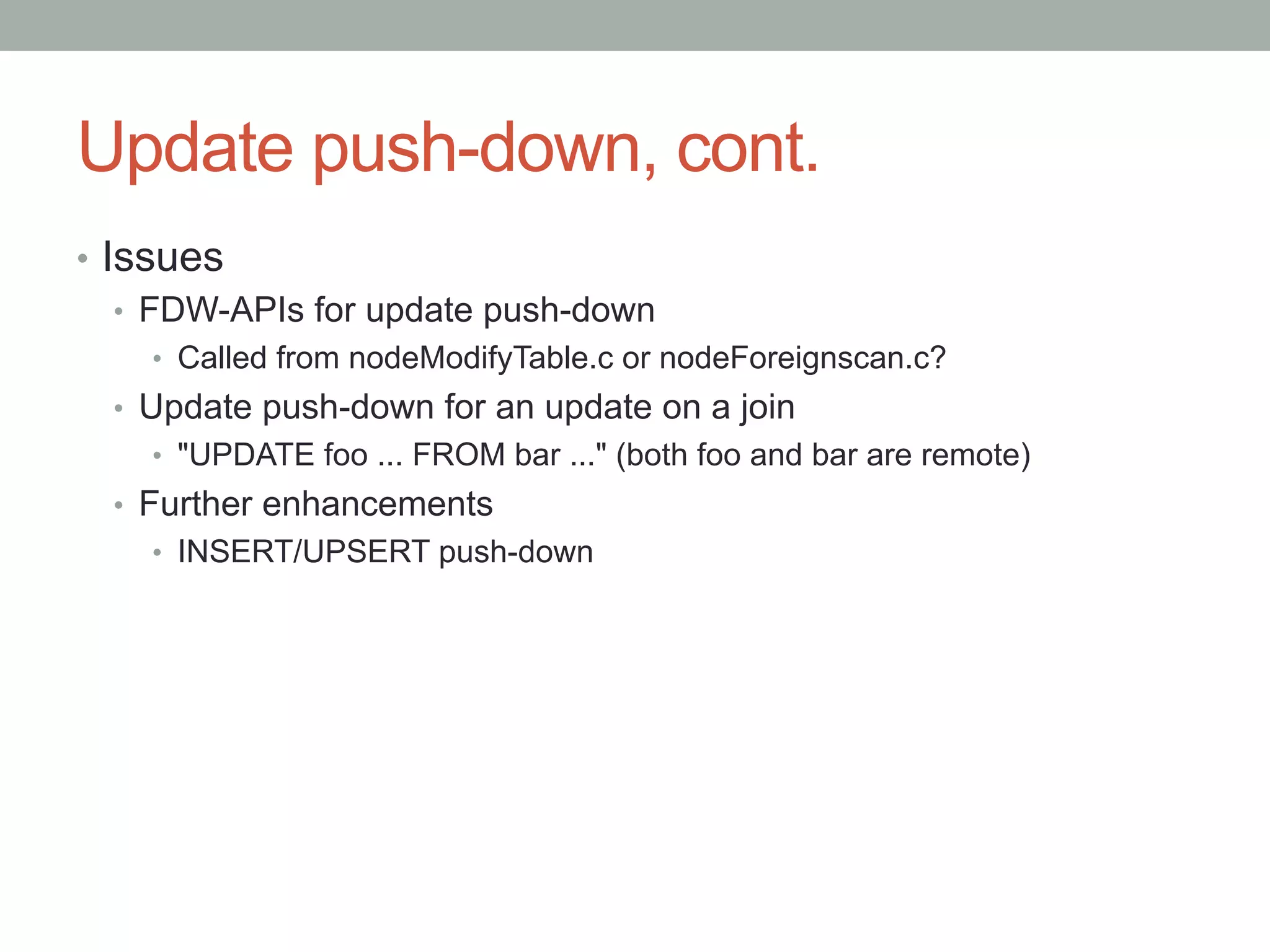 Update push-down, cont.

• Issues
  • FDW-APIs for update push-down
    • Called from nodeModifyTable.c or nodeForeignscan.c?
  • Update push-down for an update on a join
    • "UPDATE foo ... FROM bar ..." (both foo and bar are remote)
  • Further enhancements
    • INSERT/UPSERT push-down